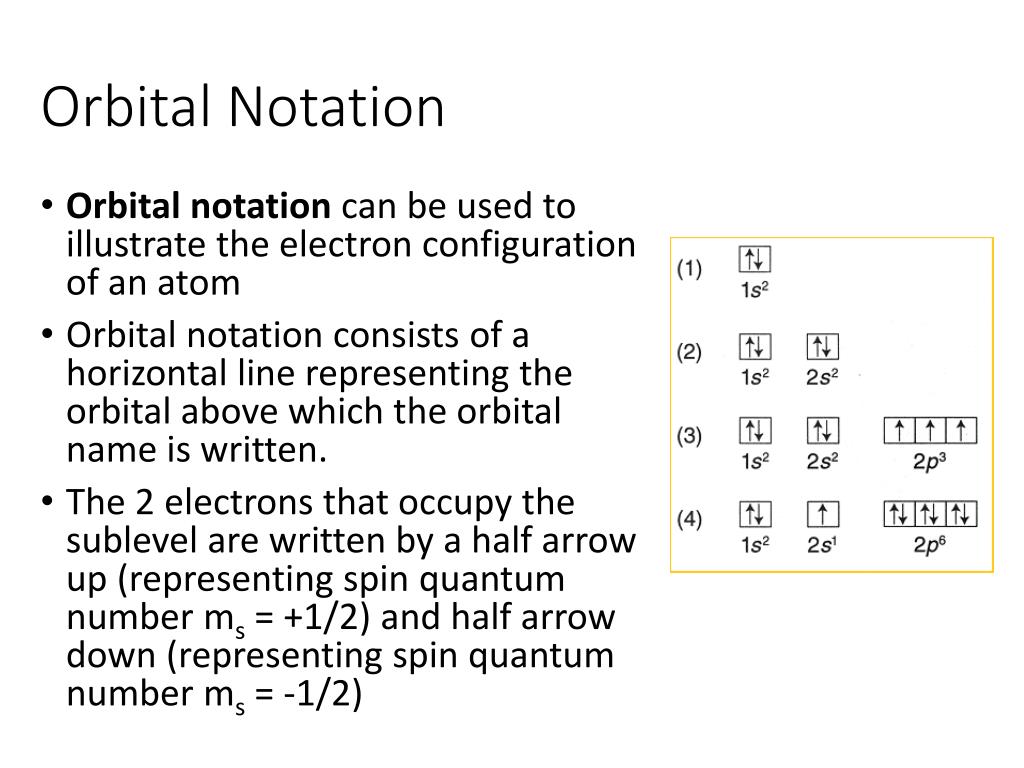 Orbital Notation

• **Orbital notation** can be used to illustrate the electron configuration of an atom
• Orbital notation consists of a horizontal line representing the orbital above which the orbital name is written.
• The 2 electrons that occupy the sublevel are written by a half arrow up (representing spin quantum number $m_s$ = +1/2) and half arrow down (representing spin quantum number $m_s$ = -1/2)

(1) ↑↓
$1s^2$

(2) ↑↓ ↑↓
$1s^2$ $2s^2$

(3) ↑↓ ↑↓ ↑ ↑ ↑
$1s^2$ $2s^2$ $2p^3$

(4) ↑↓ ↑ ↑↓ ↑↓ ↑↓
$1s^2$ $2s^1$ $2p^6$